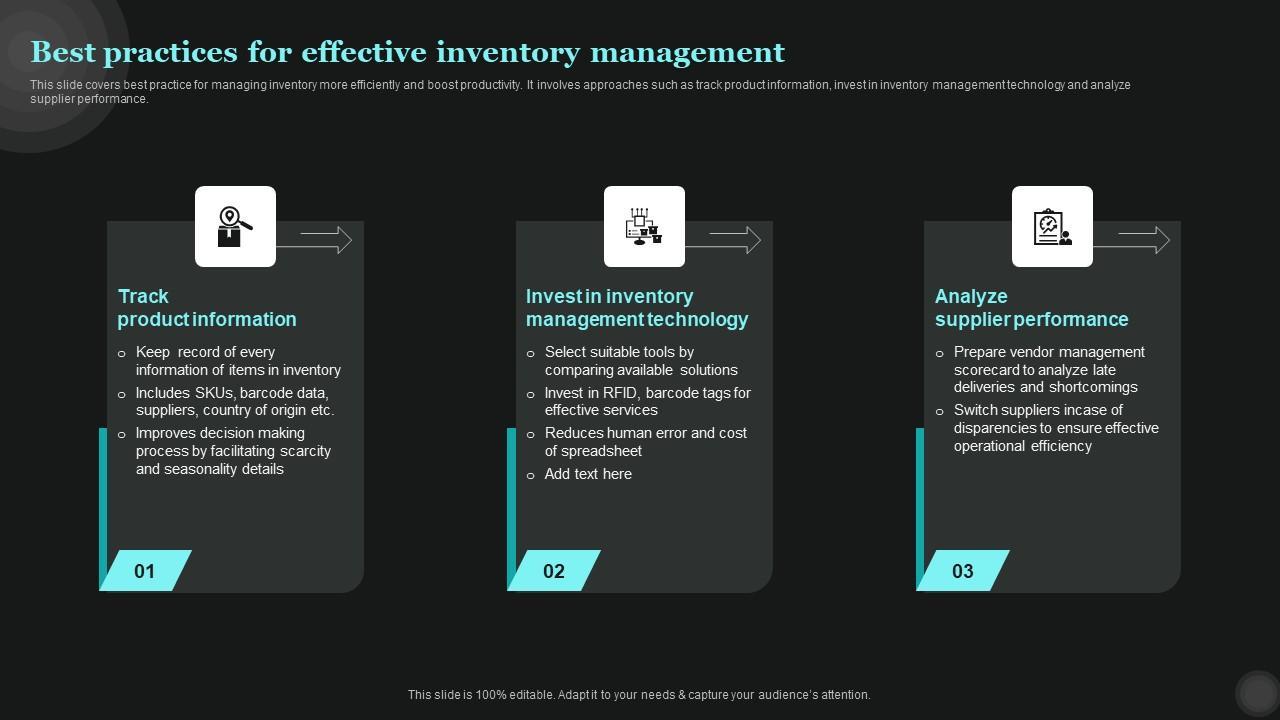 Best practices for effective inventory management

This slide covers best practice for managing inventory more efficiently and boost productivity. It involves approaches such as track product information, invest in inventory management technology and analyze supplier performance.

Track product information

o Keep record of every information of items in inventory
o Includes SKUs, barcode data, suppliers, country of origin etc.
o Improves decision making process by facilitating scarcity and seasonality details

01

Invest in inventory management technology

o Select suitable tools by comparing available solutions
o Invest in RFID, barcode tags for effective services
o Reduces human error and cost of spreadsheet
o Add text here

02

Analyze supplier performance

o Prepare vendor management scorecard to analyze late deliveries and shortcomings
o Switch suppliers incase of disparencies to ensure effective operational efficiency

03

This slide is 100% editable. Adapt it to your needs & capture your audience's attention.